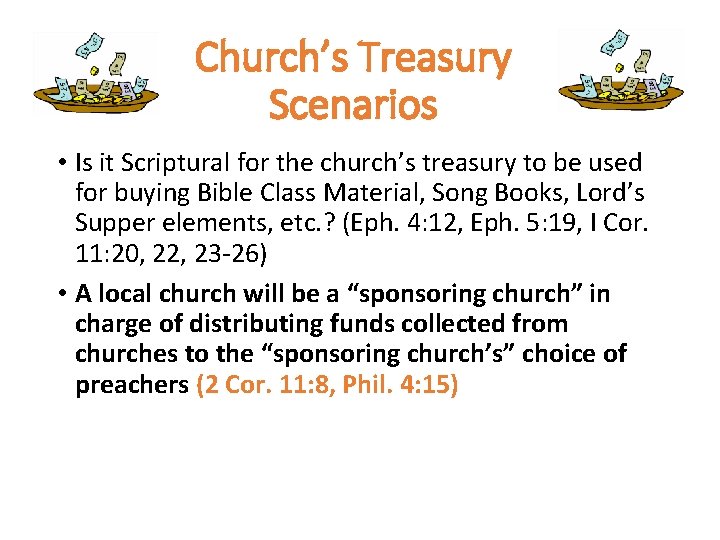 Church's Treasury Scenarios

• Is it Scriptural for the church's treasury to be used for buying Bible Class Material, Song Books, Lord's Supper elements, etc.? (Eph. 4:12, Eph. 5:19, I Cor. 11:20, 22, 23-26)

• A local church will be a "sponsoring church" in charge of distributing funds collected from churches to the "sponsoring church's" choice of preachers (2 Cor. 11:8, Phil. 4:15)